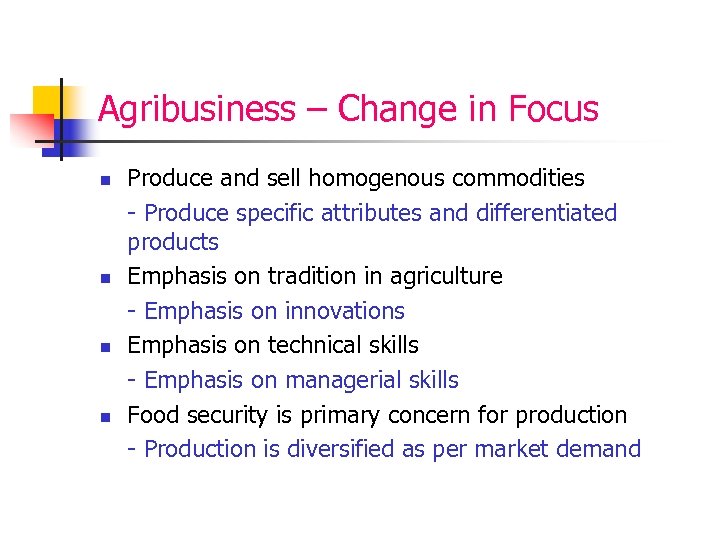 Agribusiness – Change in Focus

- Produce and sell homogenous commodities

  - Produce specific attributes and differentiated products

- Emphasis on tradition in agriculture

  - Emphasis on innovations

- Emphasis on technical skills

  - Emphasis on managerial skills

- Food security is primary concern for production

  - Production is diversified as per market demand